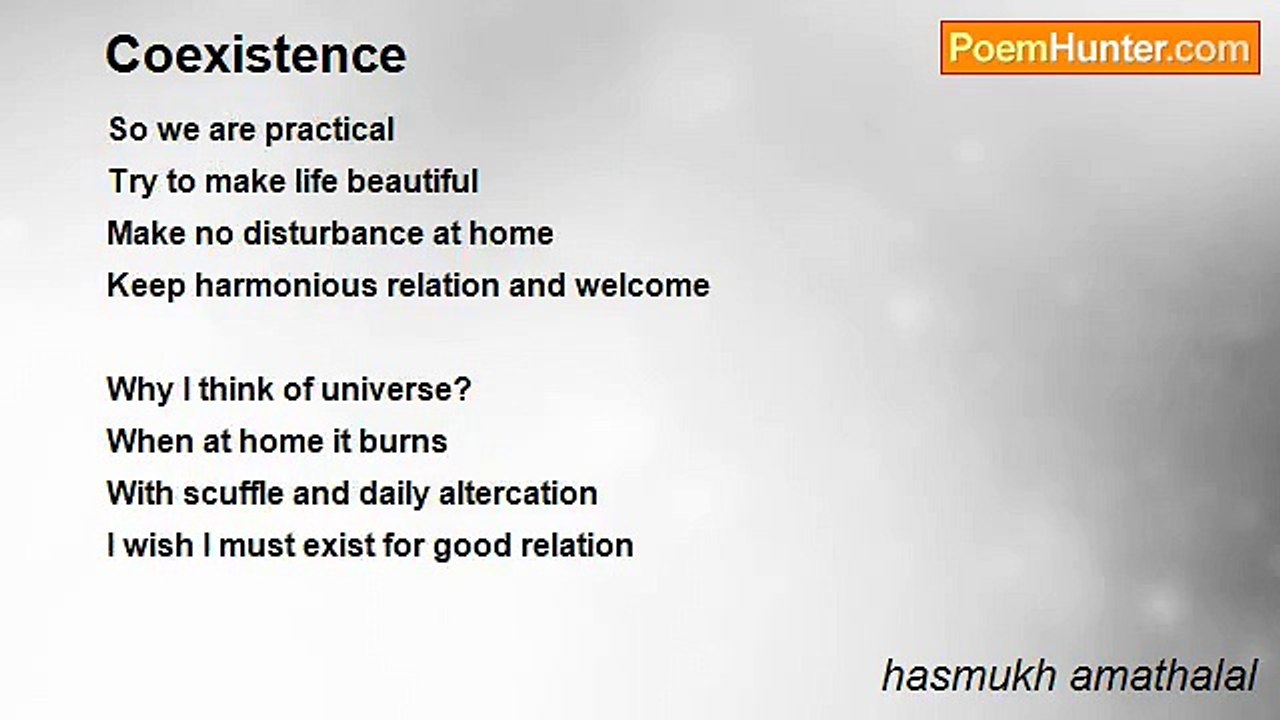 Coexistence

PoemHunter.com

So we are practical
Try to make life beautiful
Make no disturbance at home
Keep harmonious relation and welcome

Why I think of universe?
When at home it burns
With scuffle and daily altercation
I wish I must exist for good relation

hasmukh amathalal